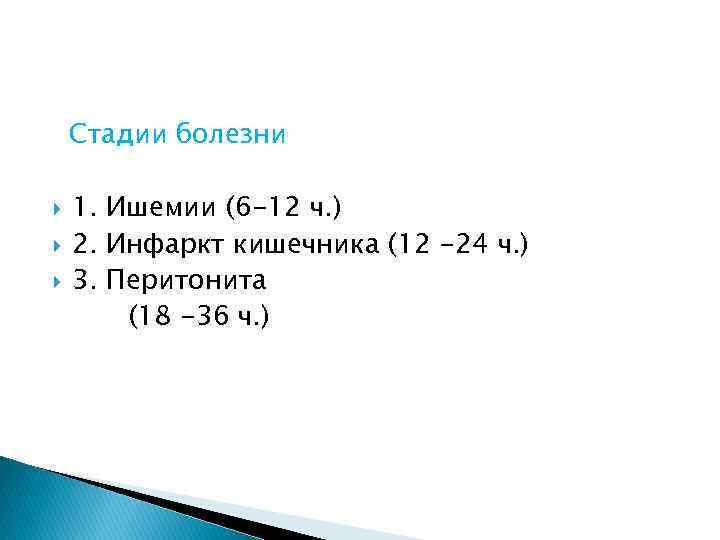 Стадии болезни

1. Ишемии (6-12 ч.)
2. Инфаркт кишечника (12 -24 ч.)
3. Перитонита
(18 -36 ч.)